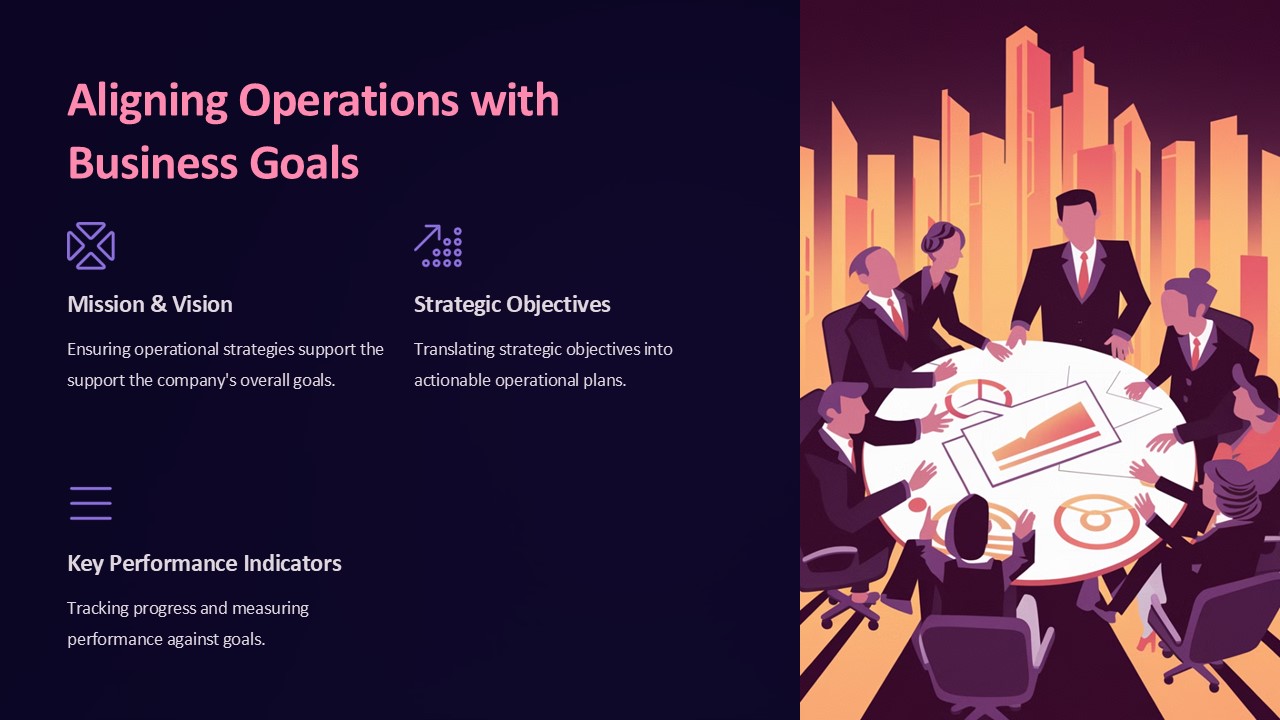 Aligning Operations with Business Goals

Mission & Vision

Ensuring operational strategies support the support the company's overall goals.

Strategic Objectives

Translating strategic objectives into actionable operational plans.

Key Performance Indicators

Tracking progress and measuring performance against goals.